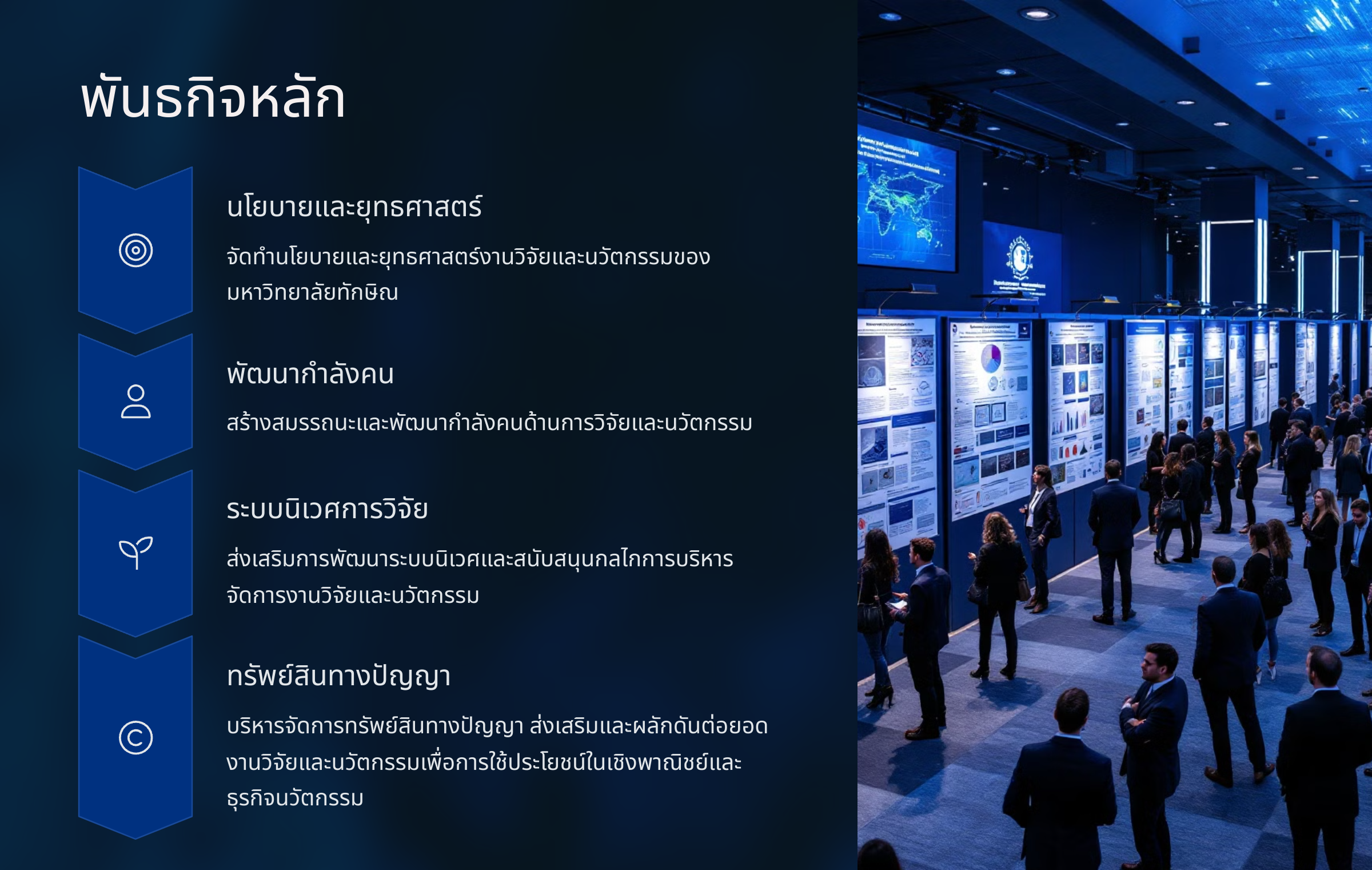 พันธกิจหลัก

นโยบายและยุทธศาสตร์

จัดทำนโยบายและยุทธศาสตร์งานวิจัยและนวัตกรรมของมหาวิทยาลัยทักษิณ

พัฒนากำลังคน

สร้างสมรรถนะและพัฒนากำลังคนด้านการวิจัยและนวัตกรรม

ระบบนิเวศการวิจัย

ส่งเสริมการพัฒนาระบบนิเวศและสนับสนุนกลไกการบริหารจัดการงานวิจัยและนวัตกรรม

ทรัพย์สินทางปัญญา

บริหารจัดการทรัพย์สินทางปัญญา ส่งเสริมและผลักดันต่อยอดงานวิจัยและนวัตกรรมเพื่อการใช้ประโยชน์ในเชิงพาณิชย์และธุรกิจนวัตกรรม